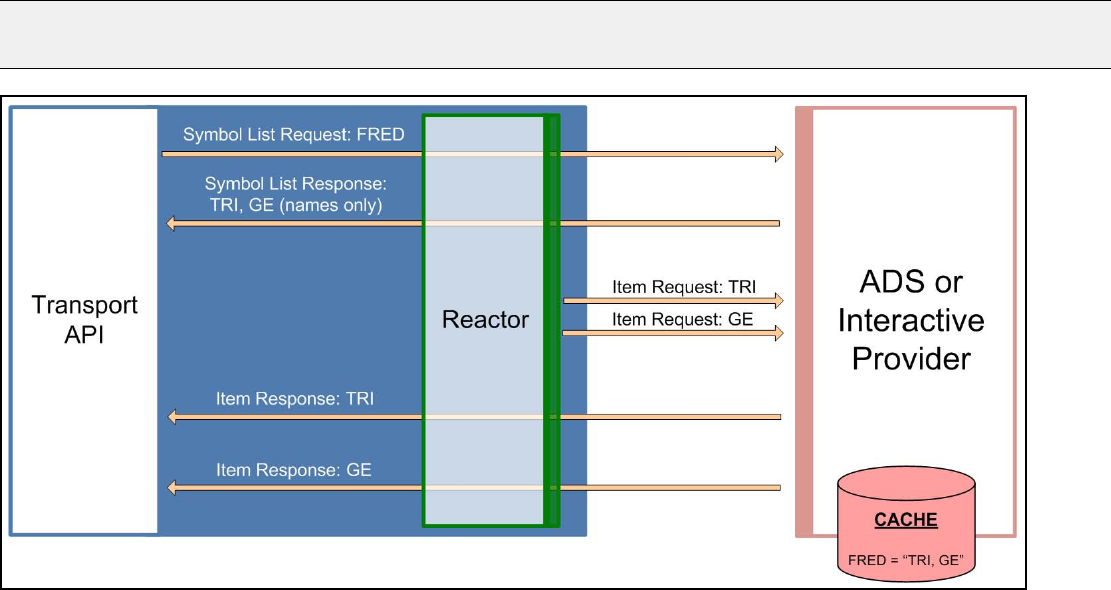 Transport API

Symbol List Request: FRED

Symbol List Response: TRI, GE (names only)

Reactor

Item Request: TRI

Item Request: GE

Item Response: TRI

Item Response: GE

ADS or Interactive Provider

CACHE

FRED = "TRI, GE"